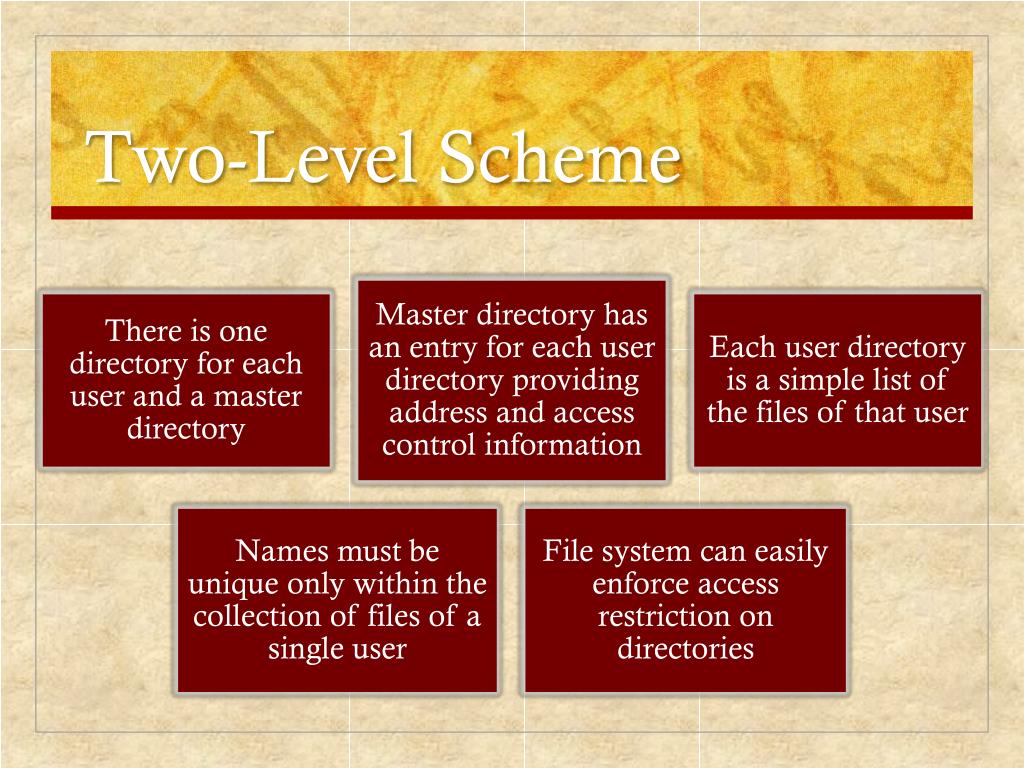 Two-Level Scheme

There is one directory for each user and a master directory

Master directory has an entry for each user directory providing address and access control information

Each user directory is a simple list of the files of that user

Names must be unique only within the collection of files of a single user

File system can easily enforce access restriction on directories